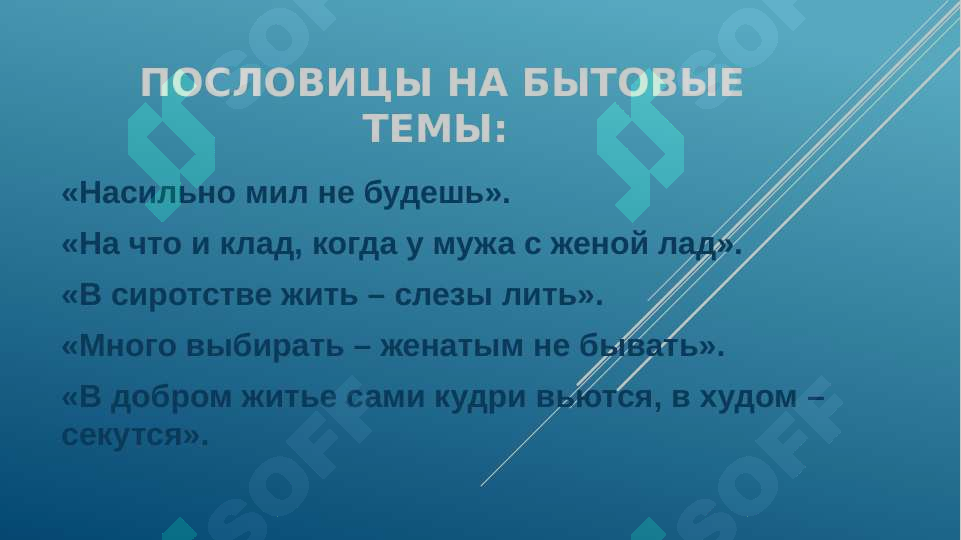 ПОСЛОВИЦЫ НА БЫТОВЫЕ ТЕМЫ:

«Насильно мил не будешь».

«На что и клад, когда у мужа с женой лад».

«В сиротстве жить – слезы лить».

«Много выбирать – женатым не бывать».

«В добром житье сами кудри вьются, в худом – секутся».

SOFF

SOFF

SOFF

SOFF